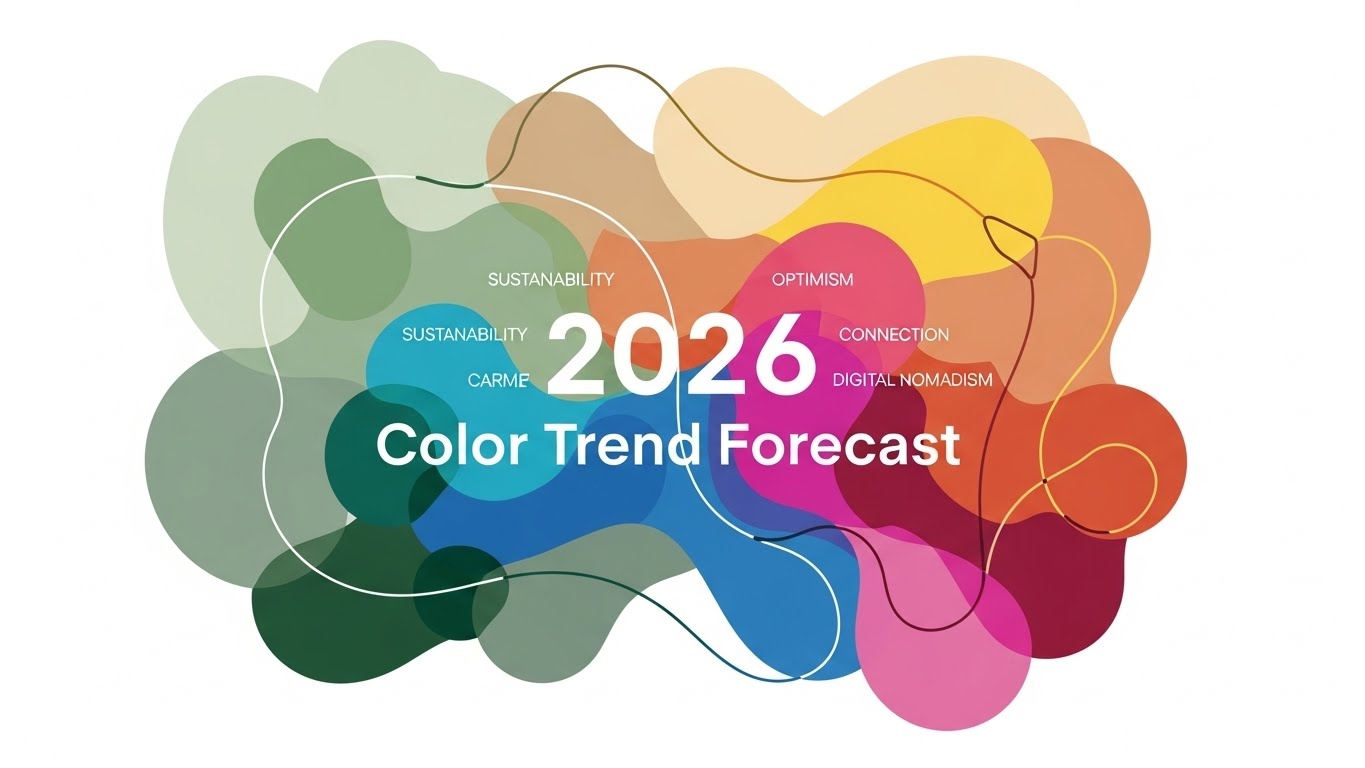 SUSTANABILITY

OPTIMISM

SUSTANABILITY

2026

CONNECTION

CARME

DIGITAL NOMADISM

Color Trend Forecast